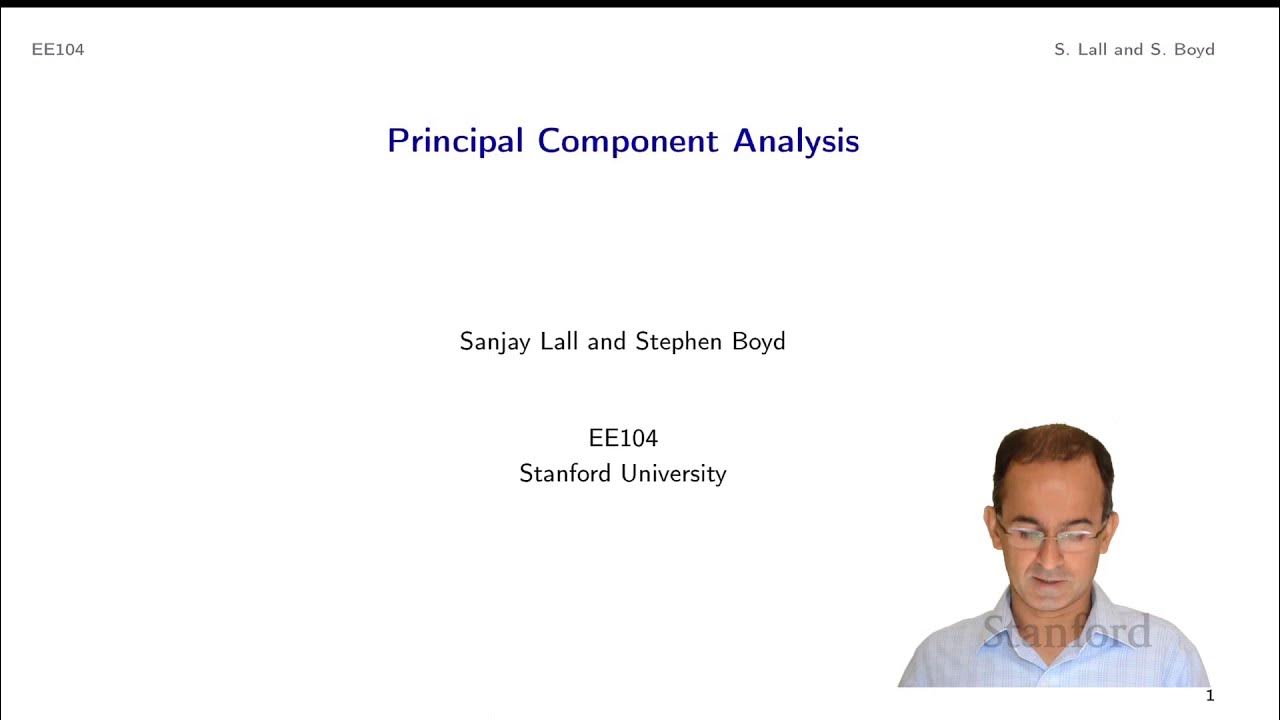 EE104

S. Lall and S. Boyd

Principal Component Analysis

Sanjay Lall and Stephen Boyd

EE104
Stanford University

Stanford

1